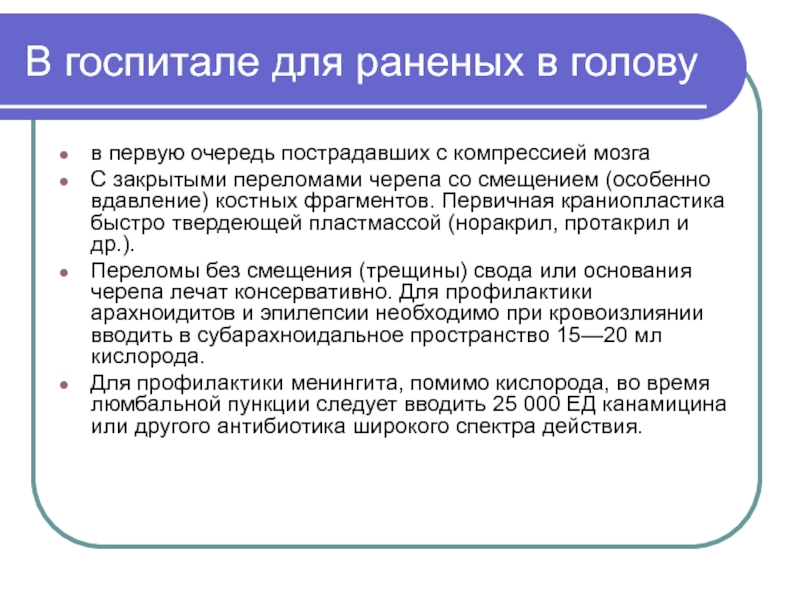 В госпитале для раненых в голову

- в первую очередь пострадавших с компрессией мозга
- С закрытыми переломами черепа со смещением (особенно вдавление) костных фрагментов. Первичная краниопластика быстро твердеющей пластмассой (норакрил, протакрил и др.).
- Переломы без смещения (трещины) свода или основания черепа лечат консервативно. Для профилактики арахноидитов и эпилепсии необходимо при кровоизлиянии вводить в субарахноидальное пространство 15—20 мл кислорода.
- Для профилактики менингита, помимо кислорода, во время люмбальной пункции следует вводить 25 000 ЕД канамицина или другого антибиотика широкого спектра действия.